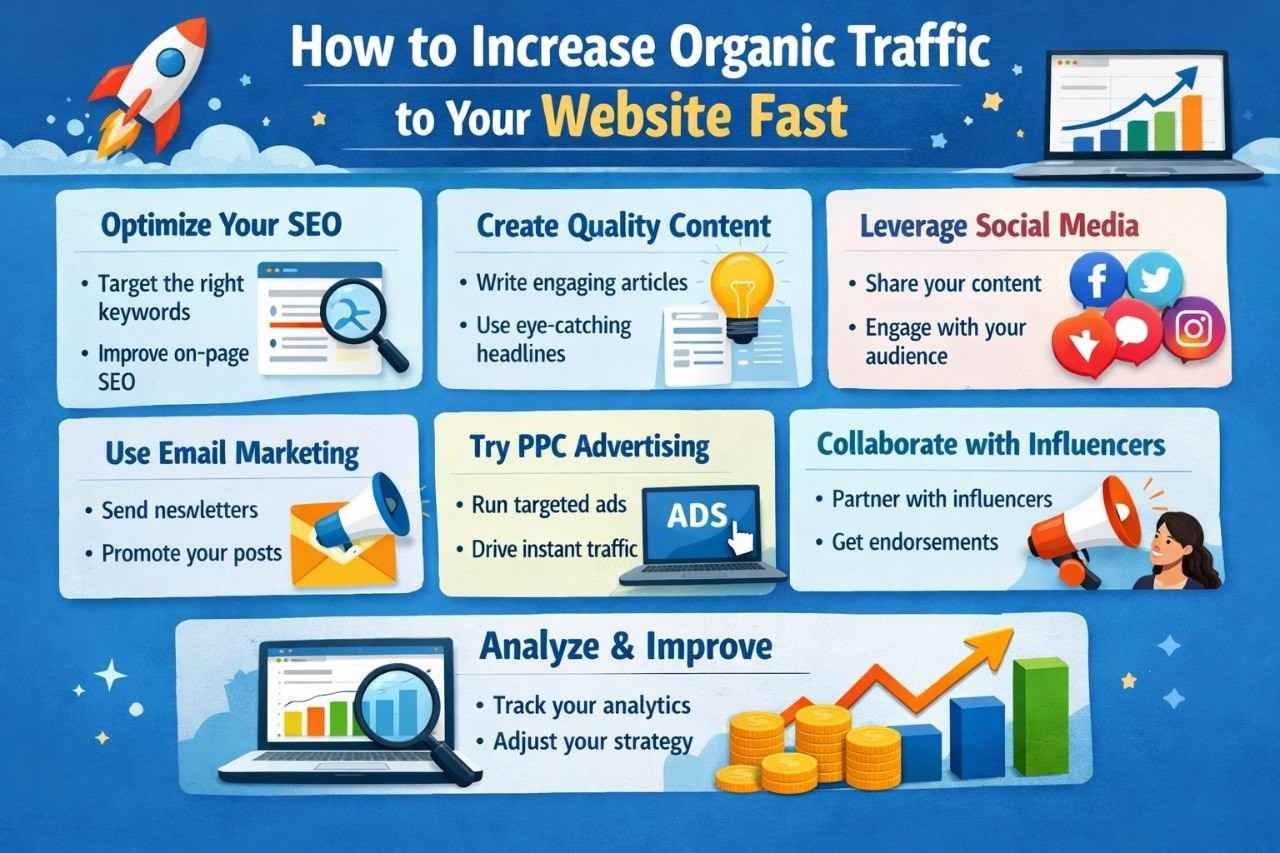 How to Increase Organic Traffic to Your Website Fast

Optimize Your SEO
• Target the right keywords
• Improve on-page SEO

Create Quality Content
• Write engaging articles
• Use eye-catching headlines

Leverage Social Media
• Share your content
• Engage with your audience

Use Email Marketing
• Send neswletters
• Promote your posts

Try PPC Advertising
• Run targeted ads
• Drive instant traffic

ADS

Collaborate with Influencers
• Partner with influencers
• Get endorsements

Analyze & Improve
• Track your analytics
• Adjust your strategy